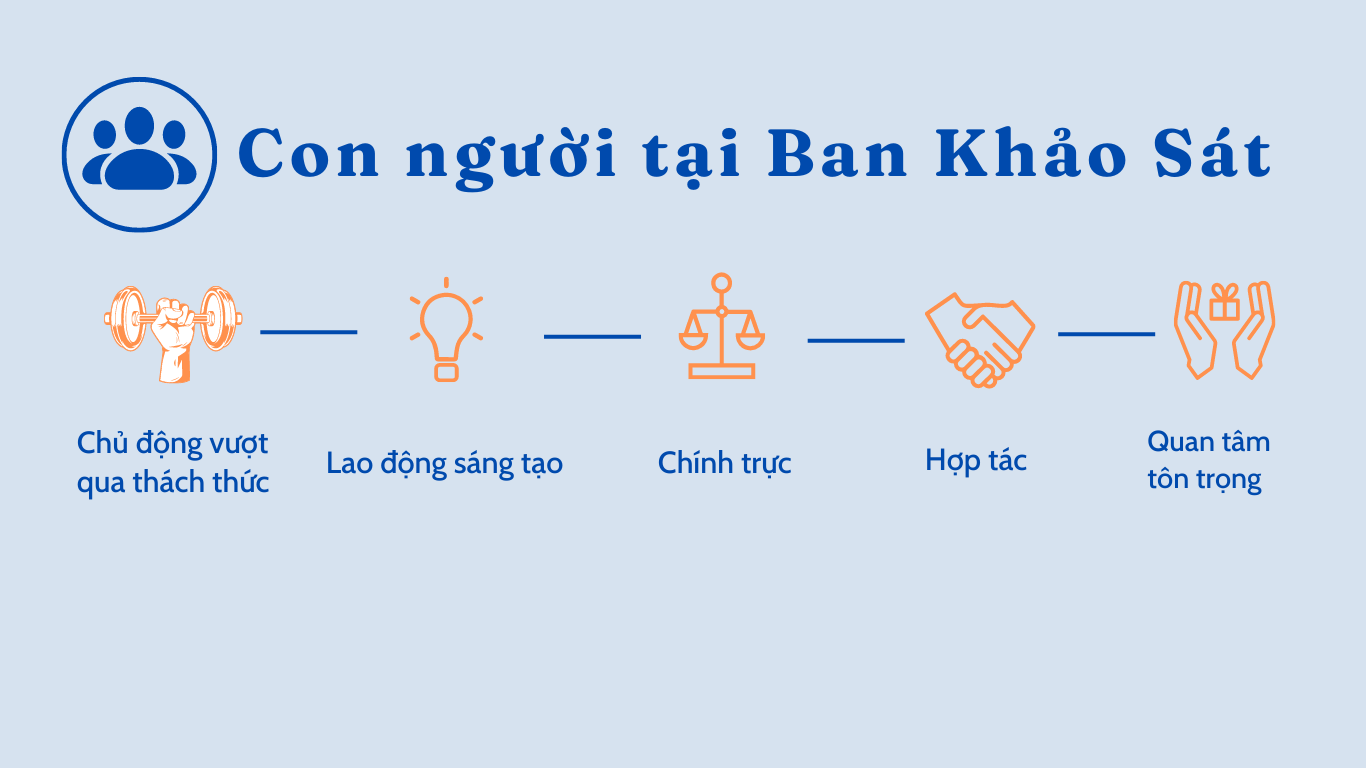 Con người tại Ban Khảo Sát

Chủ động vượt qua thách thức

Lao động sáng tạo

Chính trực

Hợp tác

Quan tâm tôn trọng